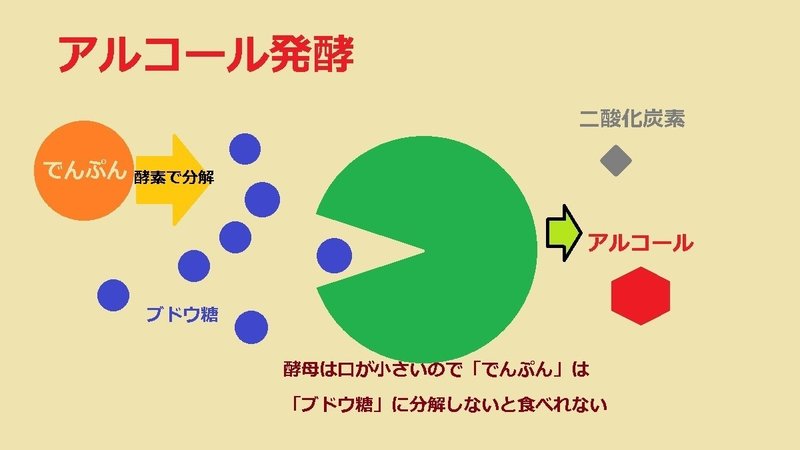 アルコール発酵

でんぷん

酵素で分解

ブドウ糖

二酸化炭素

アルコール

酵母は口が小さいので「でんぷん」は

「ブドウ糖」に分解しないと食べれない